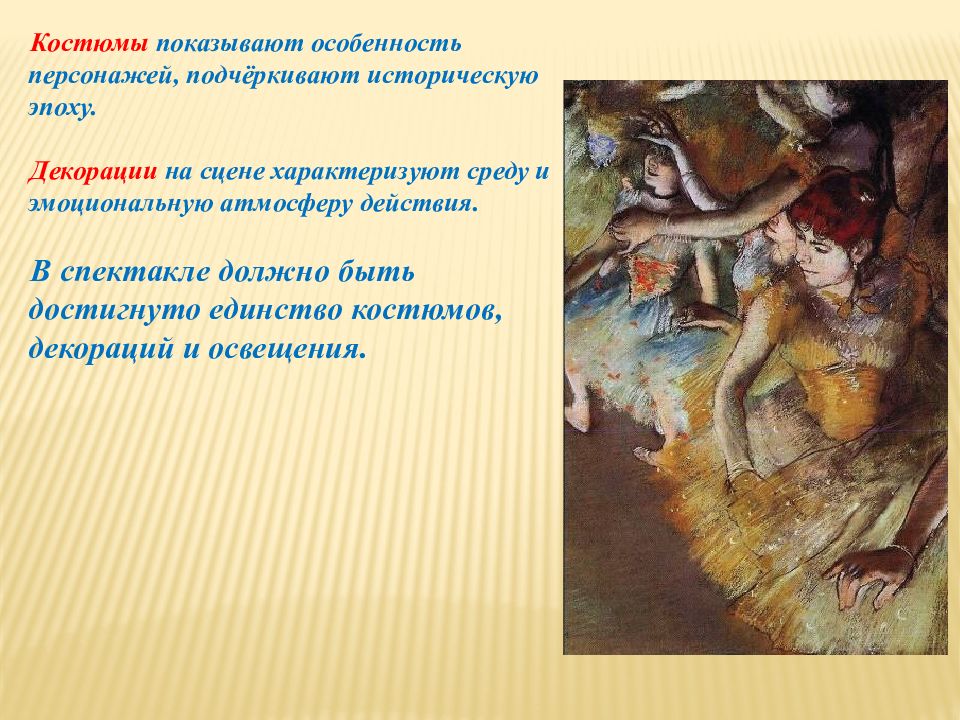 Костюмы показывают особенность персонажей, подчёркивают историческую эпоху.

Декорации на сцене характеризуют среду и эмоциональную атмосферу действия.

В спектакле должно быть достигнуто единство костюмов, декораций и освещения.